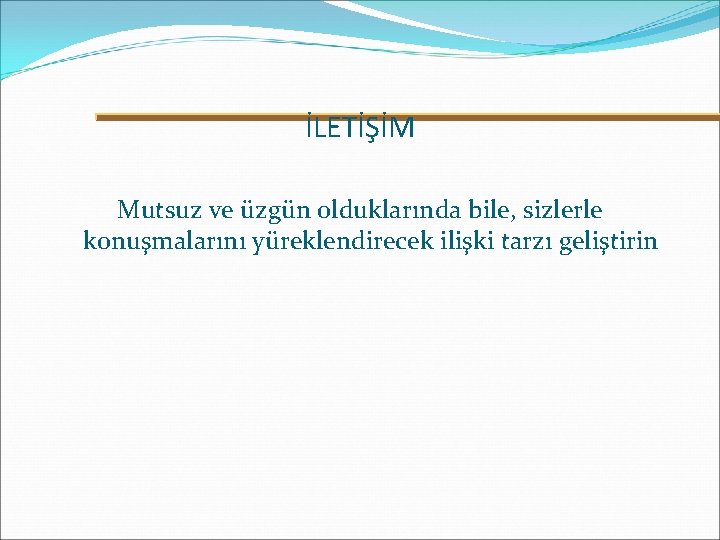 İLETİŞİM

Mutsuz ve üzgün olduklarında bile, sizlerle konuşmalarını yüreklendirecek ilişki tarzı geliştirin